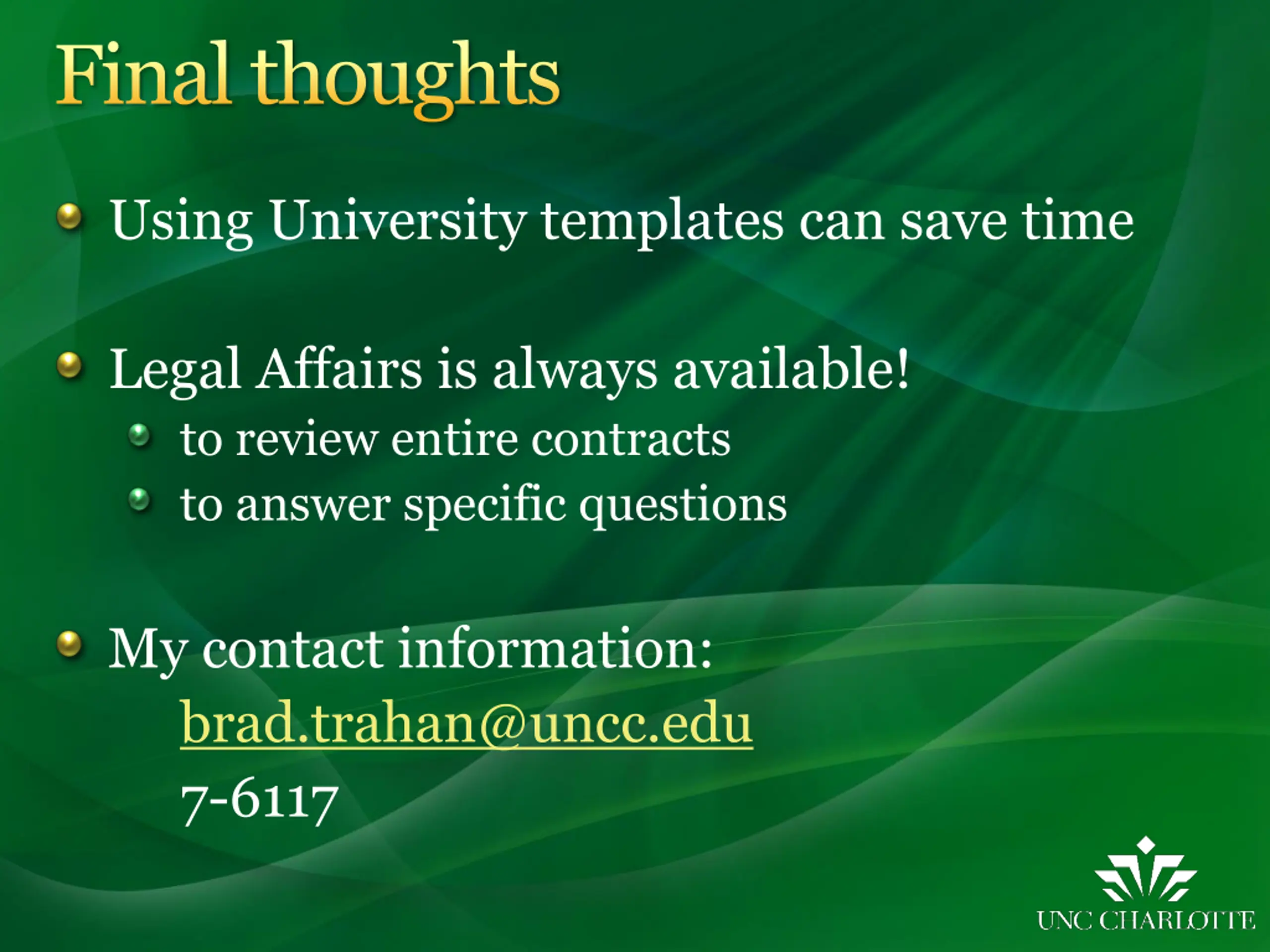 Final thoughts

Using University templates can save time

Legal Affairs is always available!

to review entire contracts

to answer specific questions

My contact information:

brad.trahan@uncc.edu

7-6117

UNC CHARLOTTE